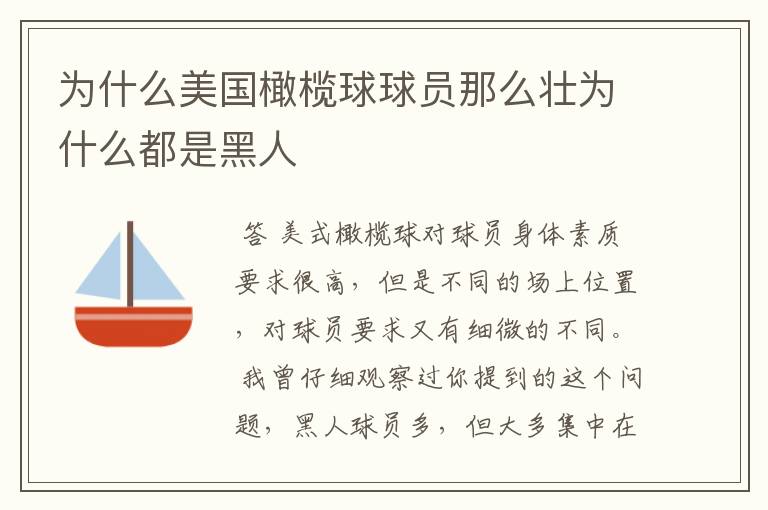 为什么美国橄榄球球员那么壮为什么都是黑人

答 美式橄榄球对球员身体素质要求很高，但是不同的场上位置，对球员要求又有细微的不同。

我曾仔细观察过你提到的这个问题，黑人球员多，但大多集中在